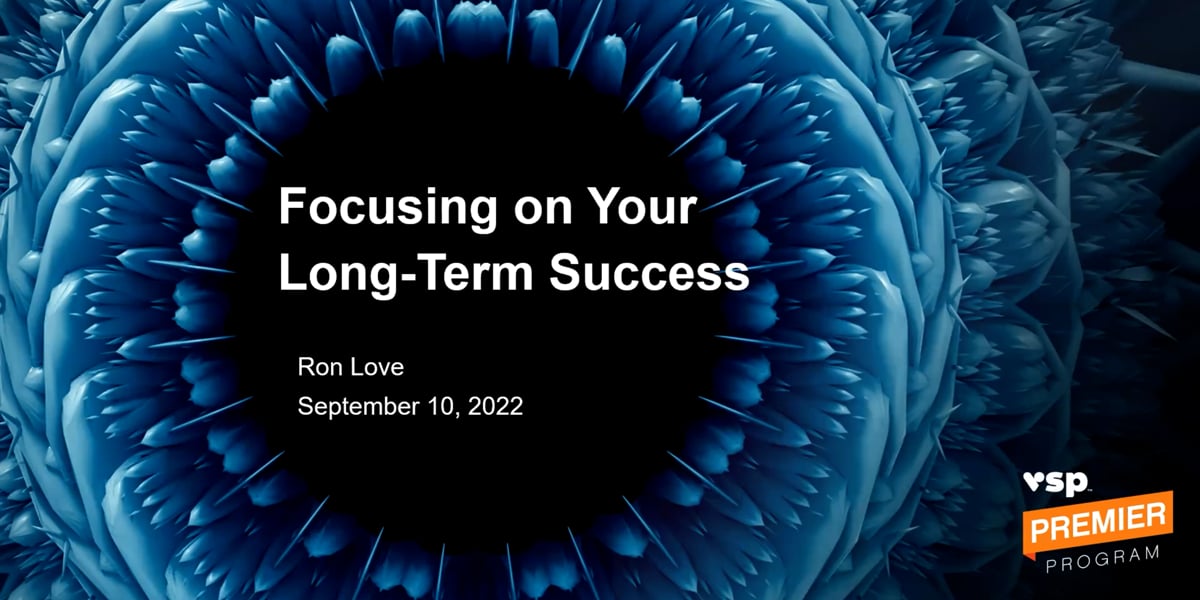 Focusing on Your Long-Term Success

Ron Love
September 10, 2022

vsp.
PREMIER
PROGRAM